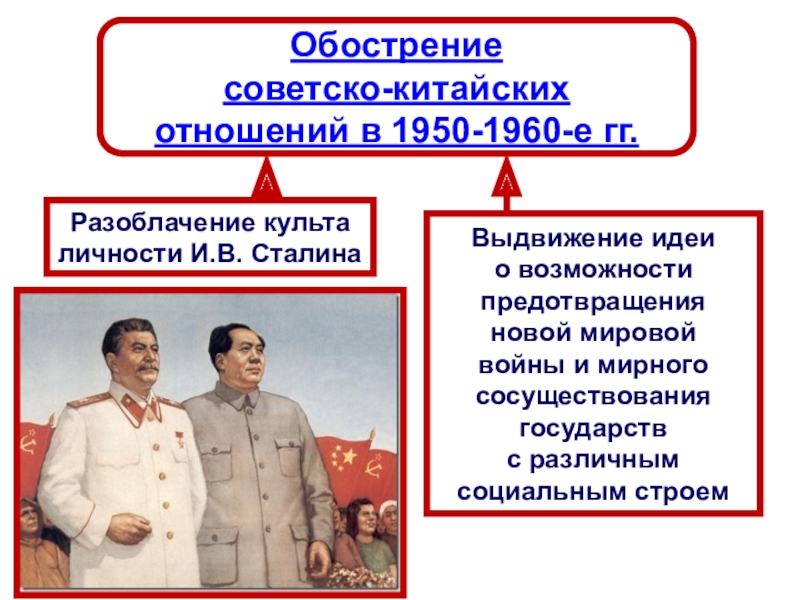 Обострение советско-китайских отношений в 1950-1960-е гг.

Разоблачение культа личности И.В. Сталина

Выдвижение идеи о возможности предотвращения новой мировой войны и мирного сосуществования государств с различным социальным строем